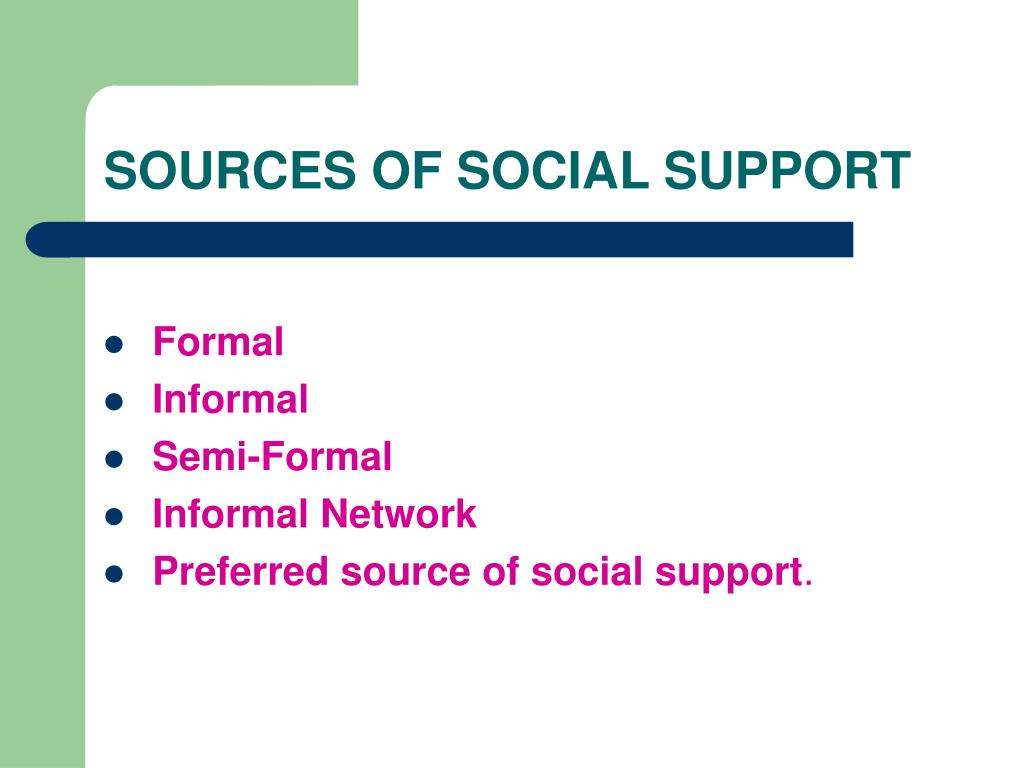 SOURCES OF SOCIAL SUPPORT

- Formal
- Informal
- Semi-Formal
- Informal Network
- Preferred source of social support.